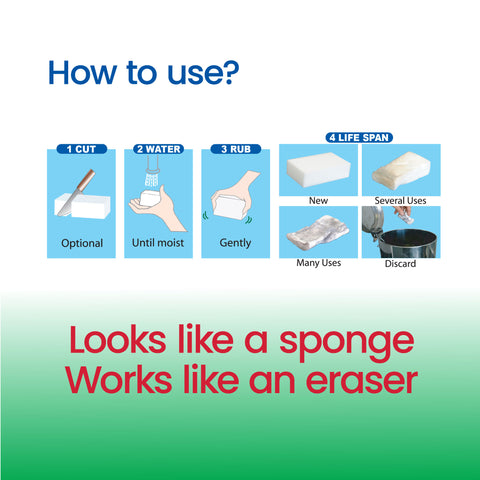 How to use?

1 CUT
Optional

2 WATER
Until moist

3 RUB
Gently

4 LIFE SPAN
New
Several Uses
Many Uses
Discard

Looks like a sponge
Works like an eraser